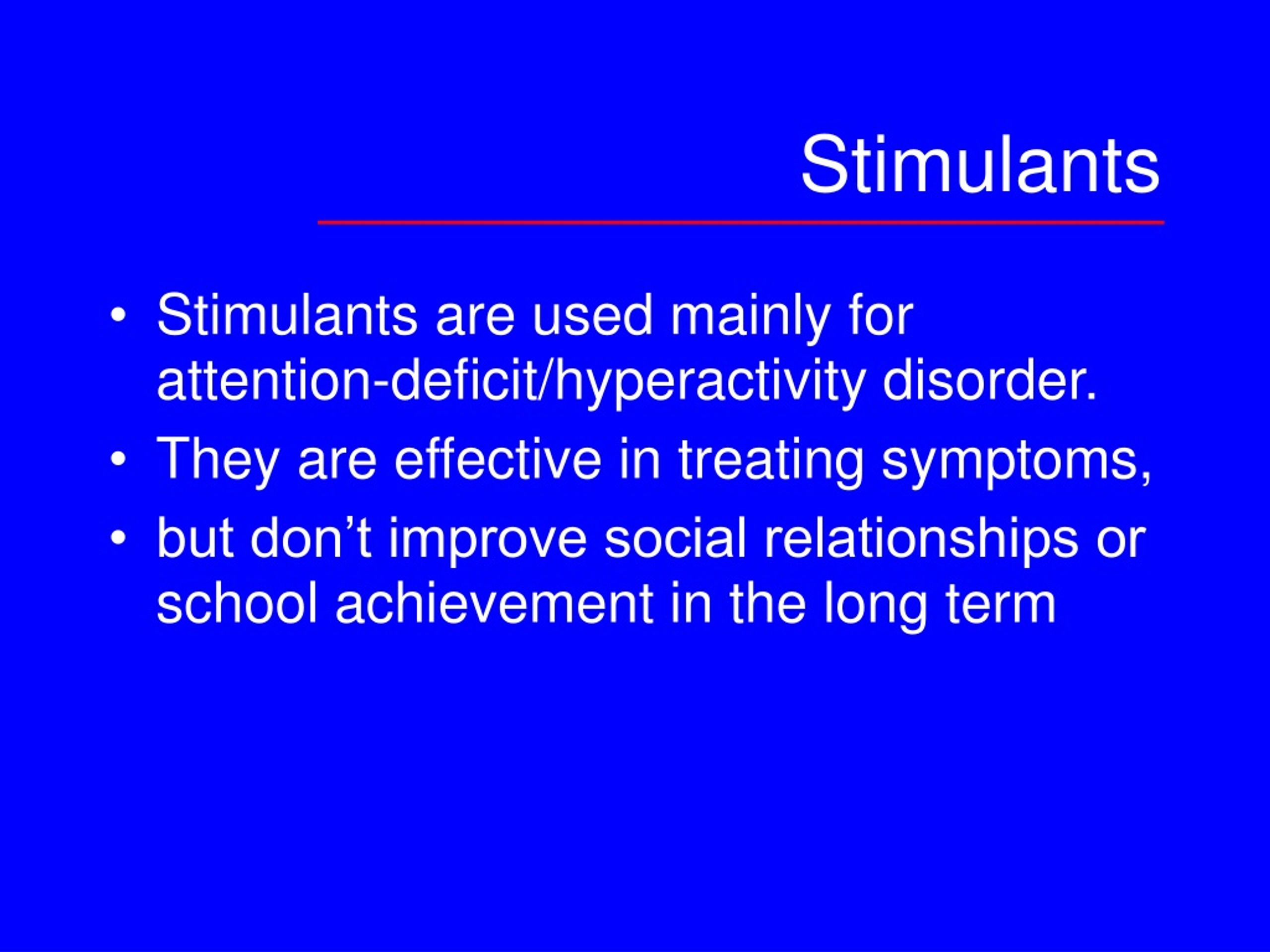 Stimulants

• Stimulants are used mainly for attention-deficit/hyperactivity disorder.
• They are effective in treating symptoms,
• but don’t improve social relationships or school achievement in the long term